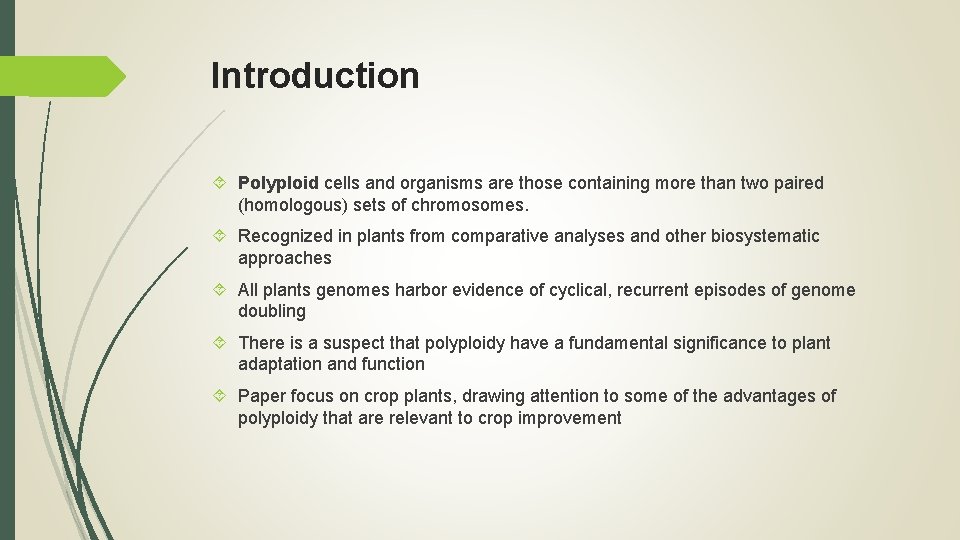 Introduction

Polyploid cells and organisms are those containing more than two paired (homologous) sets of chromosomes.

Recognized in plants from comparative analyses and other biosystematic approaches

All plants genomes harbor evidence of cyclical, recurrent episodes of genome doubling

There is a suspect that polyploidy have a fundamental significance to plant adaptation and function

Paper focus on crop plants, drawing attention to some of the advantages of polyploidy that are relevant to crop improvement